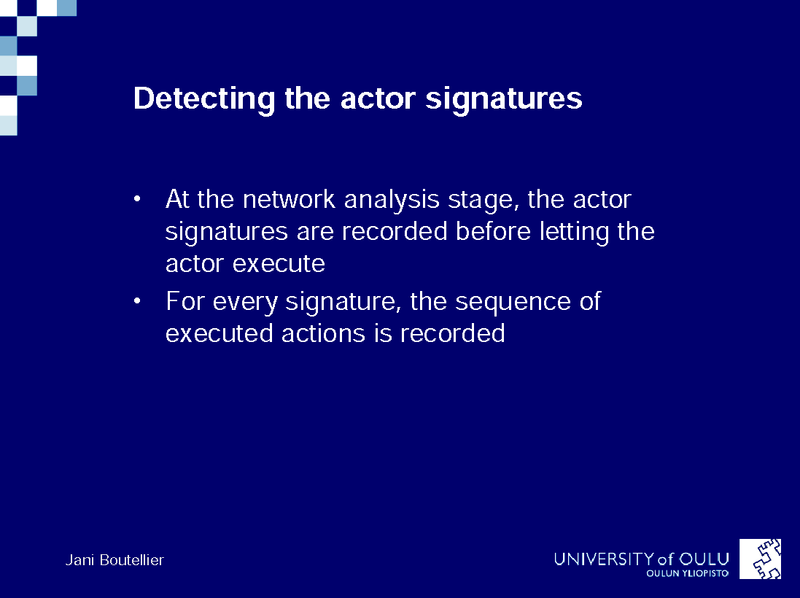 Detecting the actor signatures

• At the network analysis stage, the actor signatures are recorded before letting the actor execute
• For every signature, the sequence of executed actions is recorded

Jani Boutellier

UNIVERSITY of OULU
OULUN YLIOPISTO